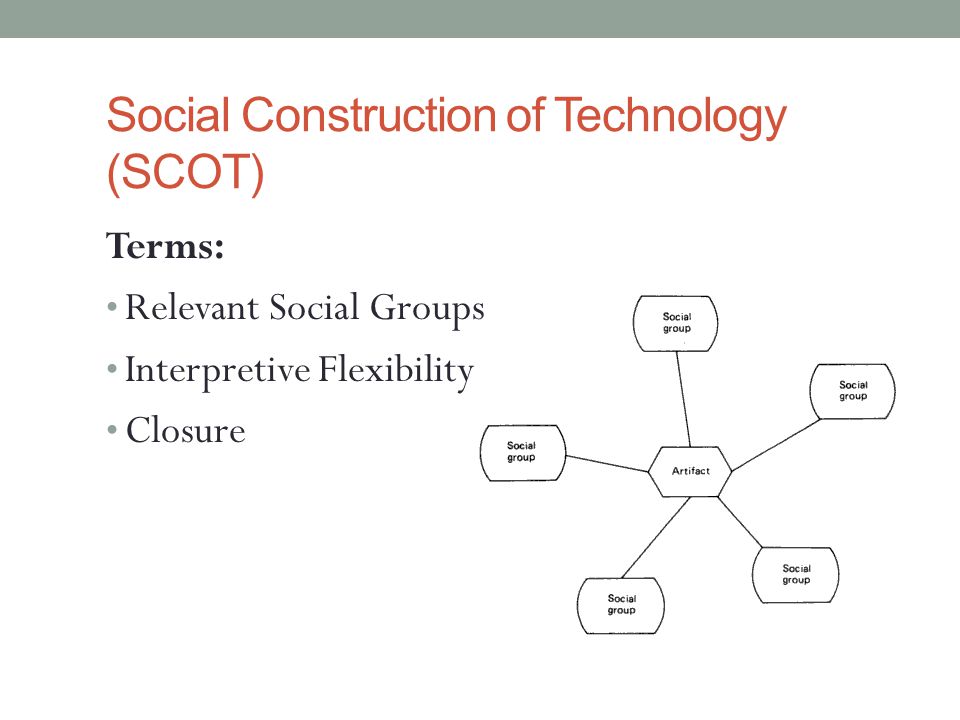 Social Construction of Technology (SCOT)

Terms:

• Relevant Social Groups
• Interpretive Flexibility
• Closure

Social group

Social group

Social group

Artifact

Social group

Social group